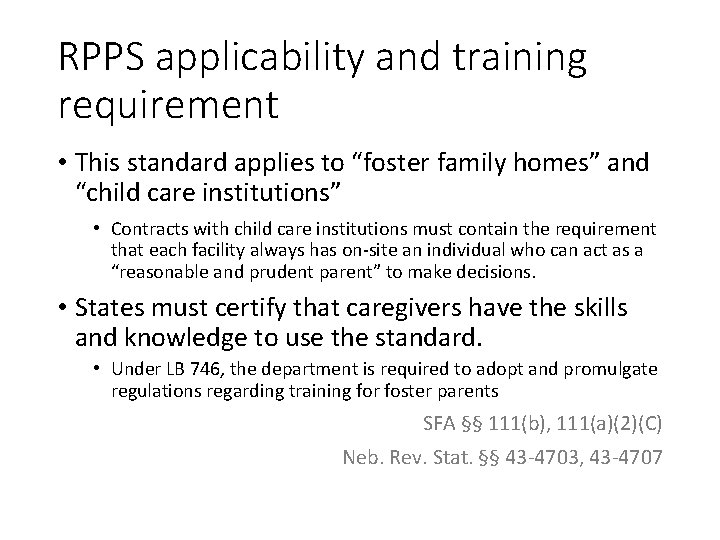 RPPS applicability and training requirement

• This standard applies to “foster family homes” and “child care institutions”

• Contracts with child care institutions must contain the requirement that each facility always has on-site an individual who can act as a “reasonable and prudent parent” to make decisions.

• States must certify that caregivers have the skills and knowledge to use the standard.

• Under LB 746, the department is required to adopt and promulgate regulations regarding training for foster parents

SFA §§ 111(b), 111(a)(2)(C)

Neb. Rev. Stat. §§ 43-4703, 43-4707